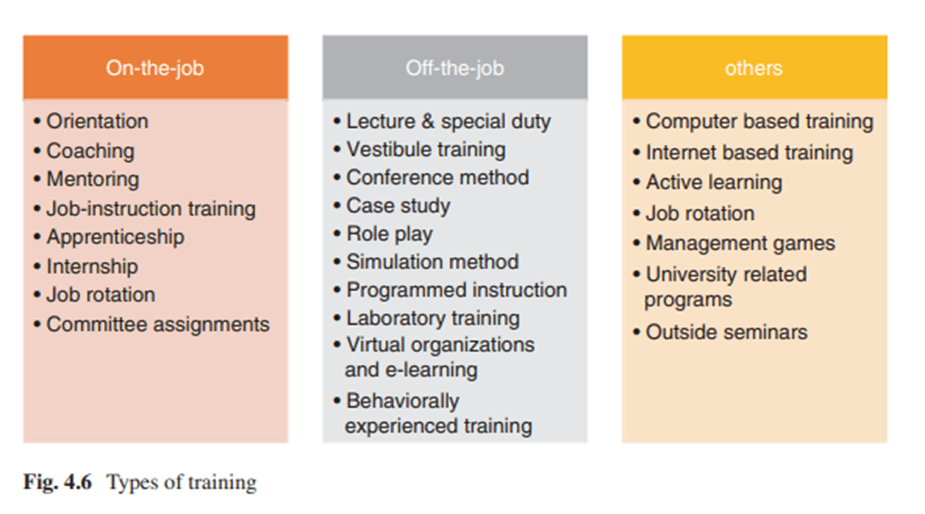 On-the-job

• Orientation
• Coaching
• Mentoring
• Job-instruction training
• Apprenticeship
• Internship
• Job rotation
• Committee assignments

Off-the-job

• Lecture & special duty
• Vestibule training
• Conference method
• Case study
• Role play
• Simulation method
• Programmed instruction
• Laboratory training
• Virtual organizations and e-learning
• Behaviorally experienced training

others

• Computer based training
• Internet based training
• Active learning
• Job rotation
• Management games
• University related programs
• Outside seminars

Fig. 4.6 Types of training